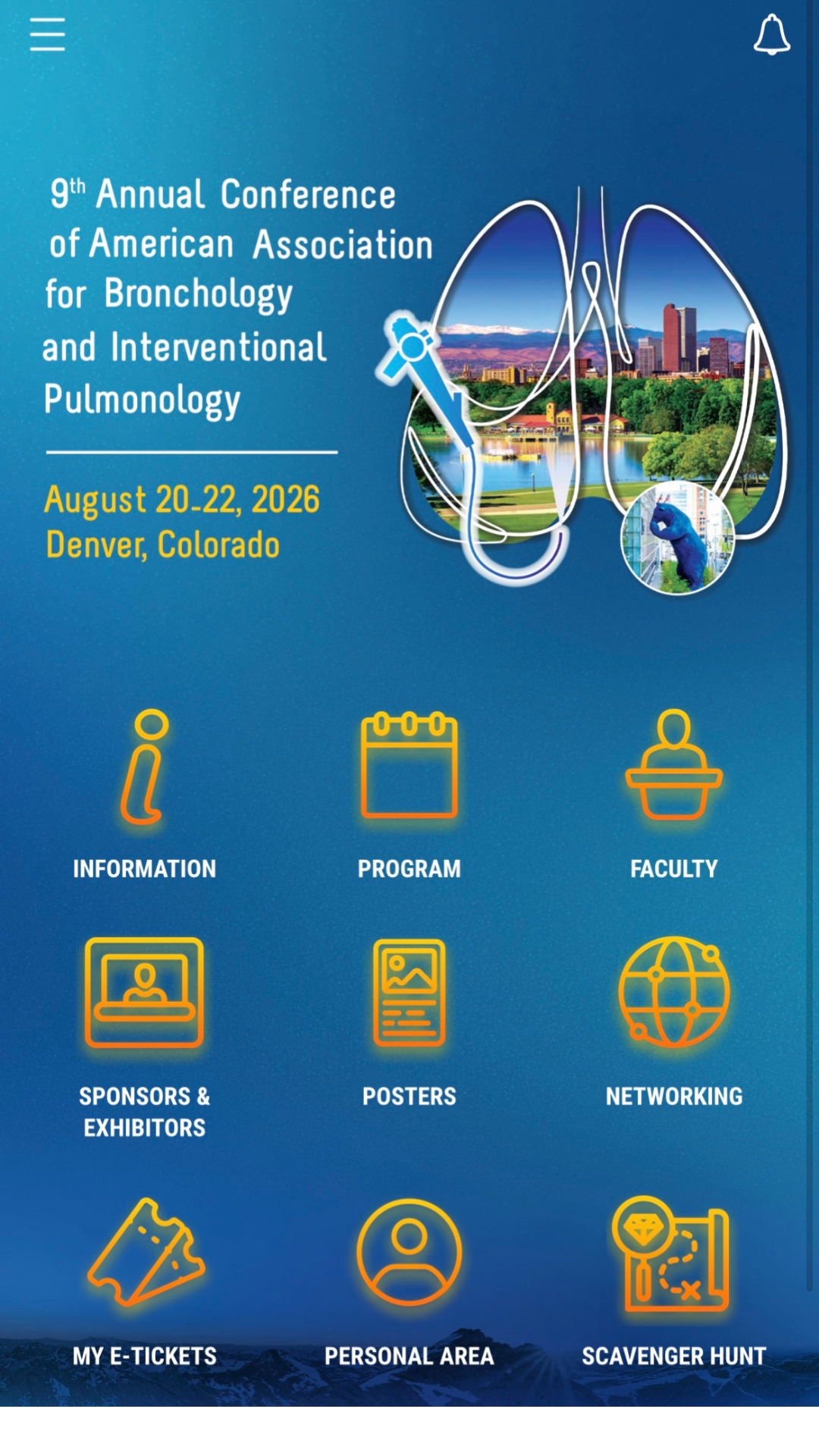 9th Annual Conference of American Association for Bronchology and Interventional Pulmonology

August 20-22, 2026
Denver, Colorado

INFORMATION

PROGRAM

FACULTY

SPONSORS & EXHIBITORS

POSTERS

NETWORKING

MY E-TICKETS

PERSONAL AREA

SCAVENGER HUNT